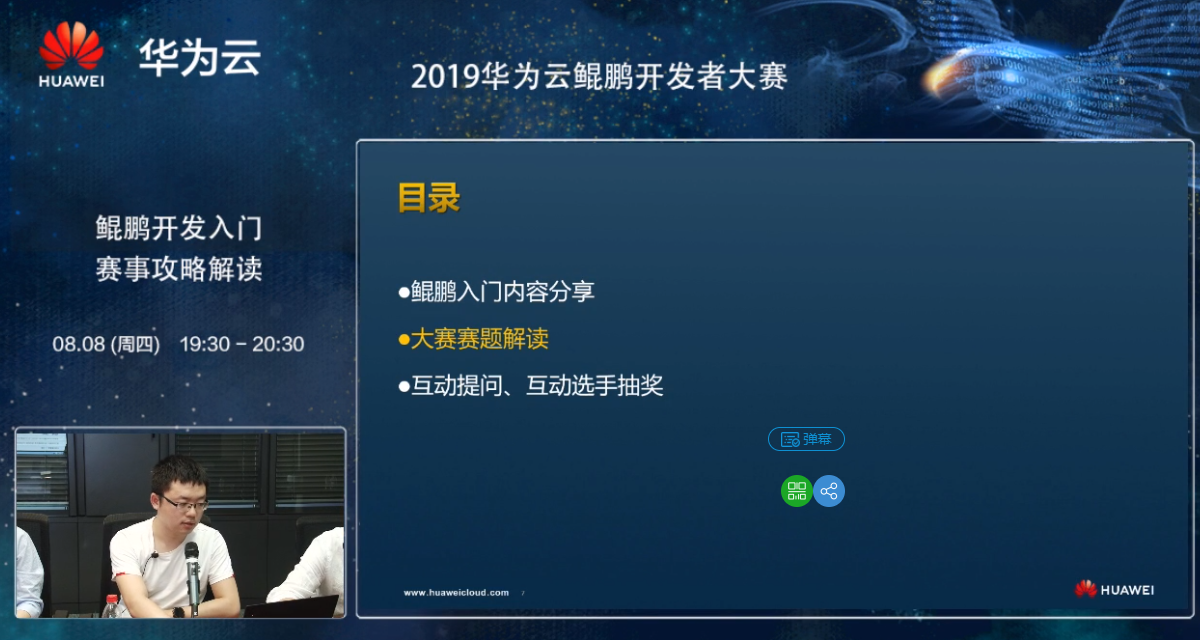 HUAWEI 华为云

2019华为云鲲鹏开发者大赛

鲲鹏开发入门
赛事攻略解读

08.08 (周四) 19:30 - 20:30

目录

●鲲鹏入门内容分享

●大赛赛题解读

●互动提问、互动选手抽奖

弹幕

www.huaweicloud.com 7

HUAWEI